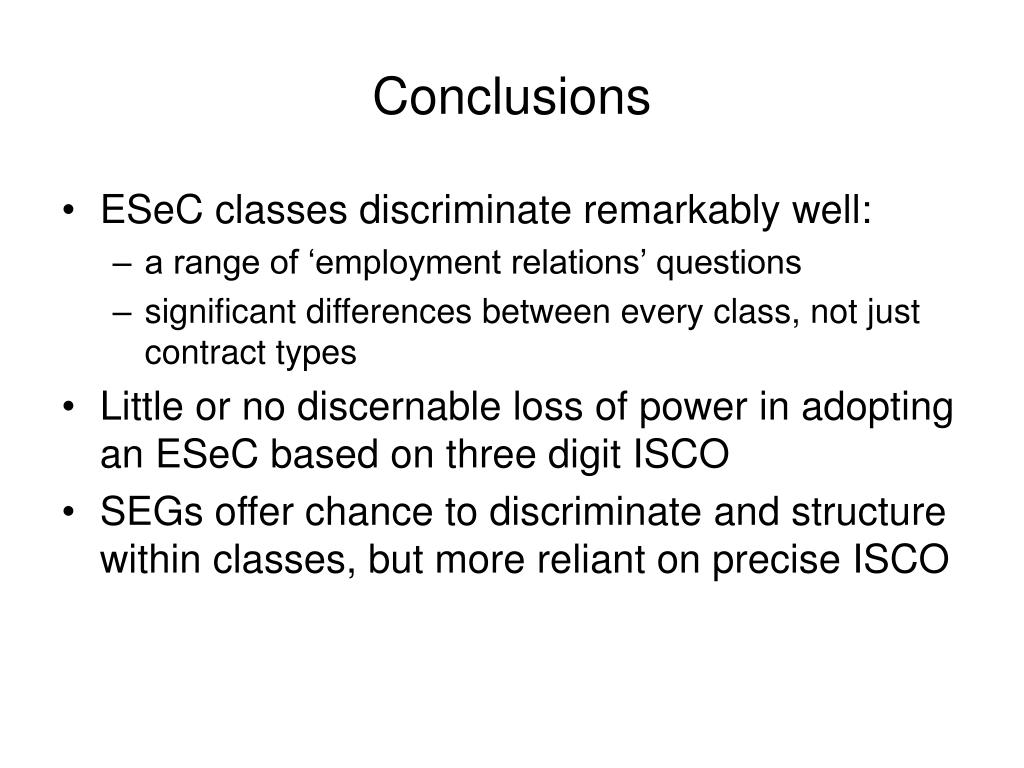 Conclusions

• ESeC classes discriminate remarkably well:
– a range of ‘employment relations’ questions
– significant differences between every class, not just contract types

• Little or no discernable loss of power in adopting an ESeC based on three digit ISCO

• SEGs offer chance to discriminate and structure within classes, but more reliant on precise ISCO